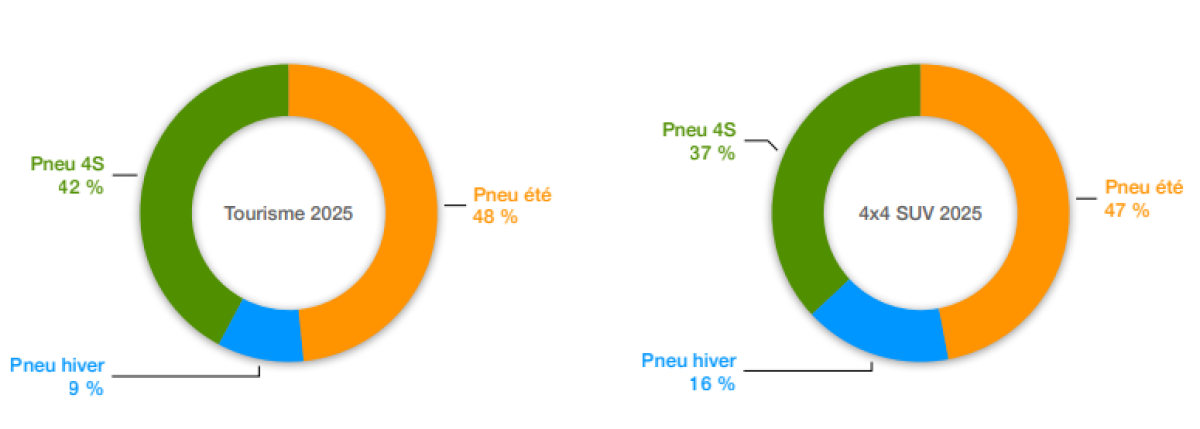 Pneu 4S
42 %

Tourisme 2025

Pneu été
48 %

Pneu hiver
9 %

Pneu 4S
37 %

4x4 SUV 2025

Pneu été
47 %

Pneu hiver
16 %